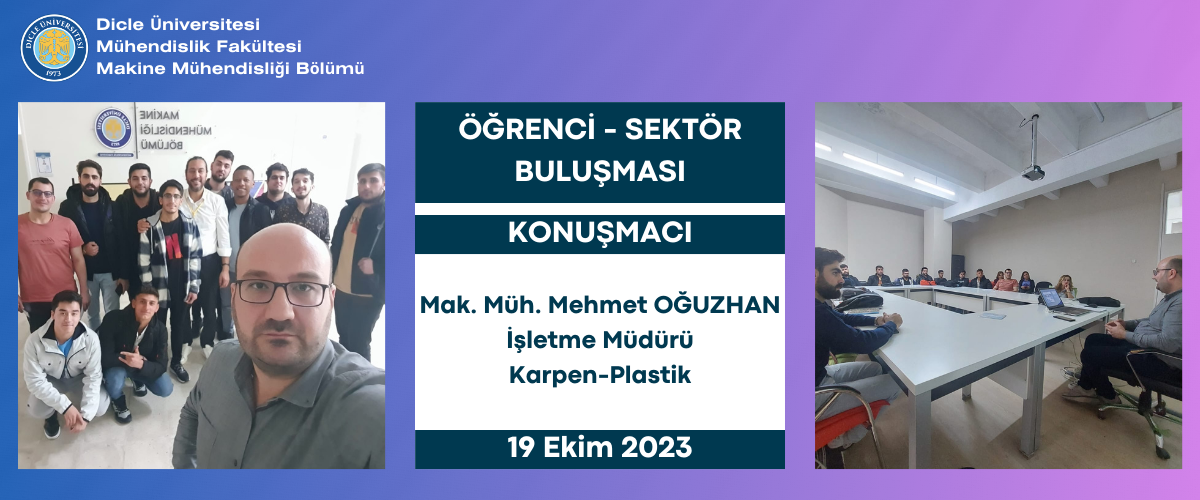 DİCLE ÜNİVERSİTESİ
1973

Dicle Üniversitesi
Mühendislik Fakültesi
Makine Mühendisliği Bölümü

MAKİNE
MÜHENDİSLİĞİ
BÖLÜMÜ

ÖĞRENCİ - SEKTÖR BULUŞMASI

KONUŞMACI

Mak. Müh. Mehmet OĞUZHAN
İşletme Müdürü
Karpen-Plastik

19 Ekim 2023